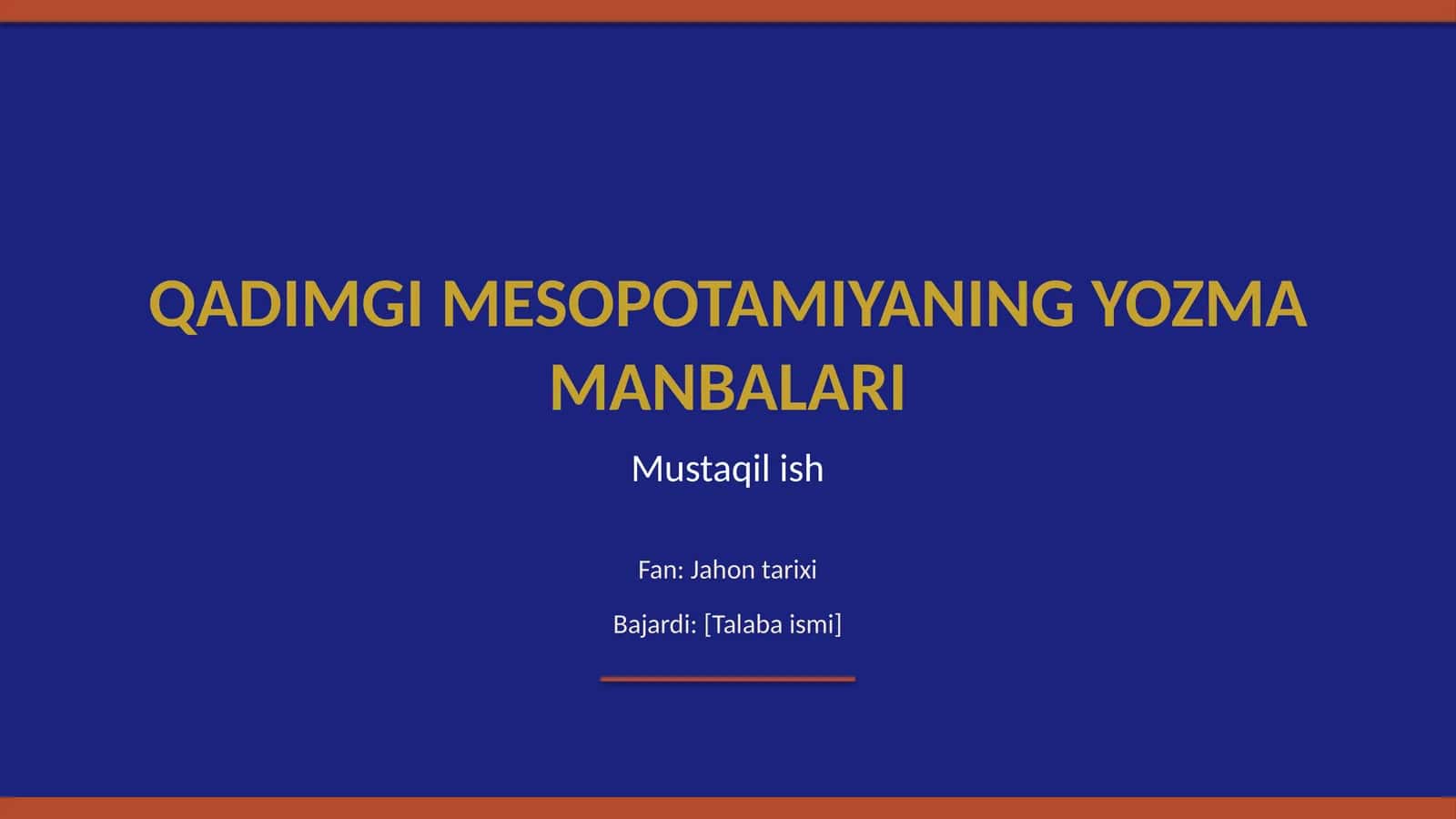 QADIMGI MESOPOTAMIYANING YOZMA MANBALARI

Mustaqil ish

Fan: Jahon tarixi

Bajardi: [Talaba ismi]